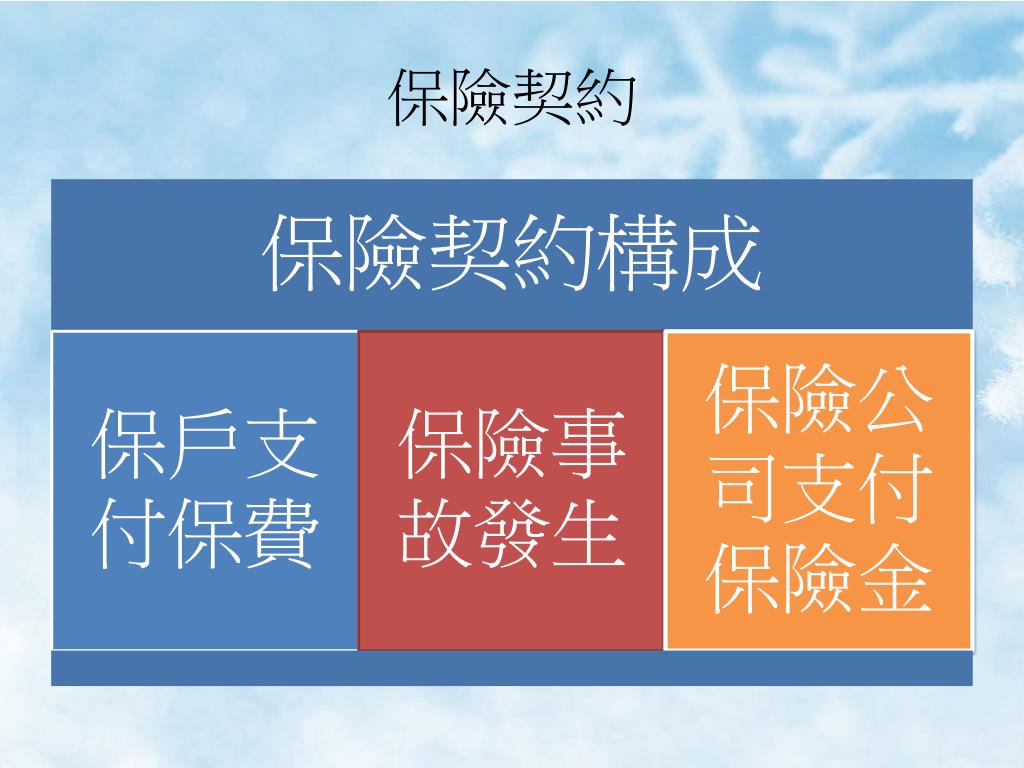 保險契約

保險契約構成

保戶支付保費

保險事故發生

保險公司支付保險金